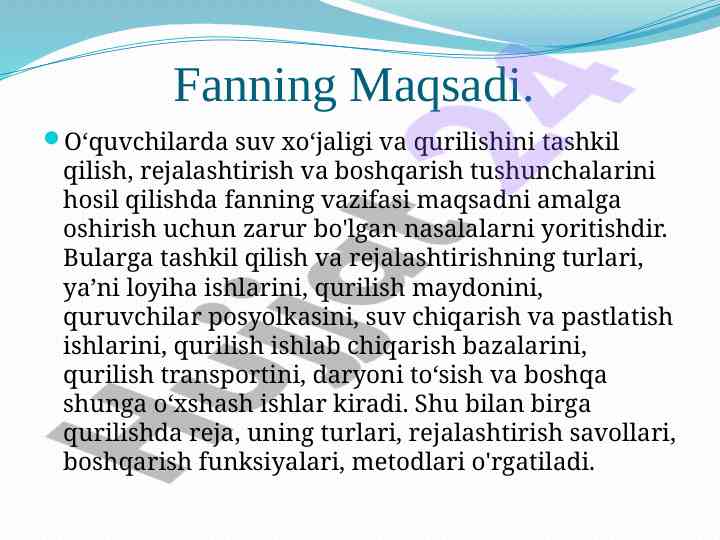 Fanning Maqsadi.

O‘quvchilarda suv xo‘jaligi va qurilishini tashkil qilish, rejalashtirish va boshqarish tushunchalarini hosil qilishda fanning vazifasi maqsadni amalga oshirish uchun zarur bo'lgan nasalalarni yoritishdir. Bularga tashkil qilish va rejalashtirishning turlari, ya’ni loyiha ishlarini, qurilish maydonini, quruvchilar posyolkasini, suv chiqarish va pastlatish ishlarini, qurilish ishlab chiqarish bazalarini, qurilish transportini, daryoni to‘sish va boshqa shunga o‘xshash ishlar kiradi. Shu bilan birga qurilishda reja, uning turlari, rejalashtirish savollari, boshqarish funksiyalari, metodlari o'rgatiladi.

Hujjat24